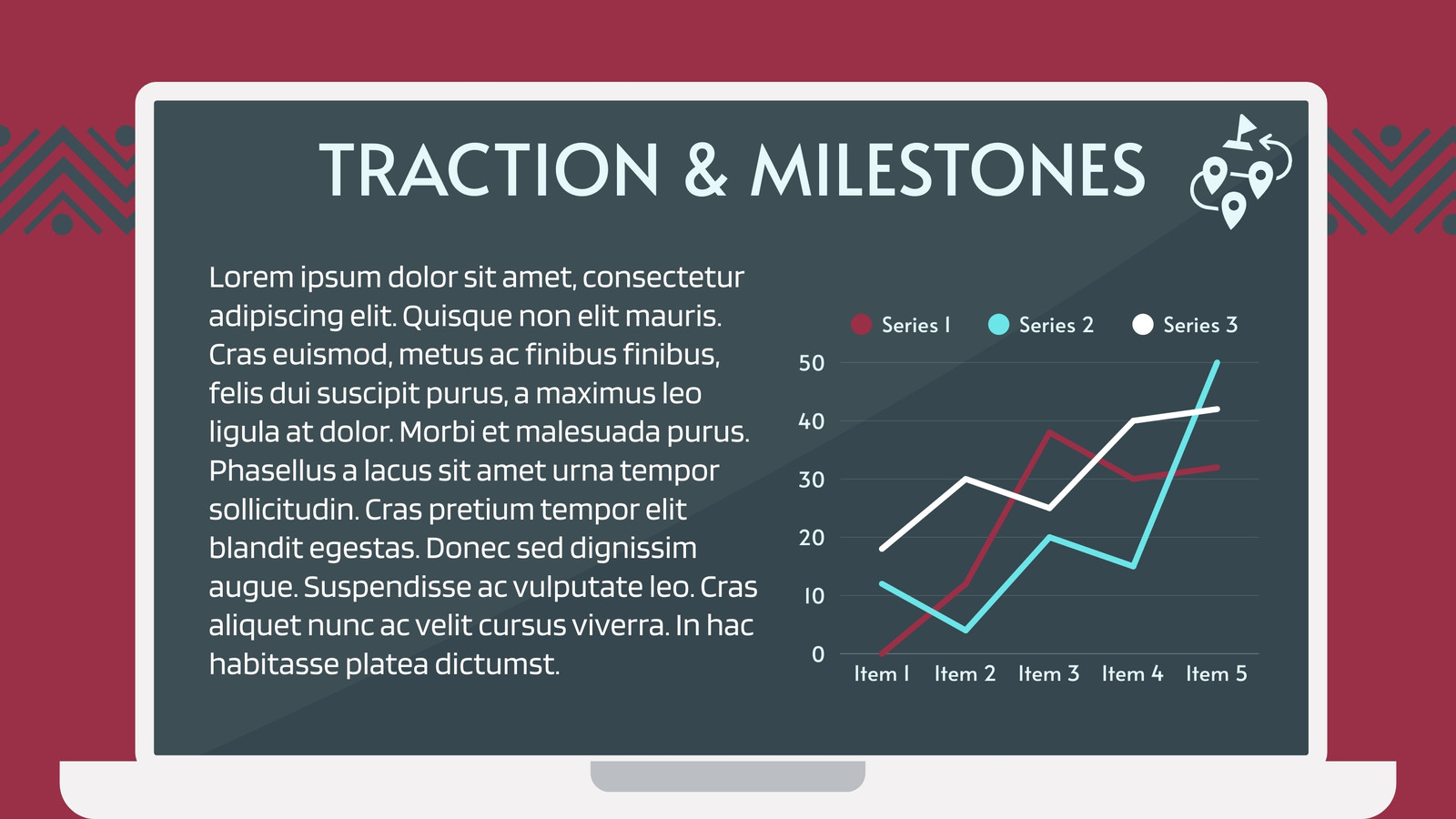 TRACTION & MILESTONES

Lorem ipsum dolor sit amet, consectetur adipiscing elit. Quisque non elit mauris. Cras euismod, metus ac finibus finibus, felis dui suscipit purus, a maximus leo ligula at dolor. Morbi et malesuada purus. Phasellus a lacus sit amet urna tempor sollicitudin. Cras pretium tempor elit blandit egestas. Donec sed dignissim augue. Suspendisse ac vulputate leo. Cras aliquet nunc ac velit cursus viverra. In hac habitasse platea dictumst.

Series 1 Series 2 Series 3

50
40
30
20
10
0

Item 1 Item 2 Item 3 Item 4 Item 5